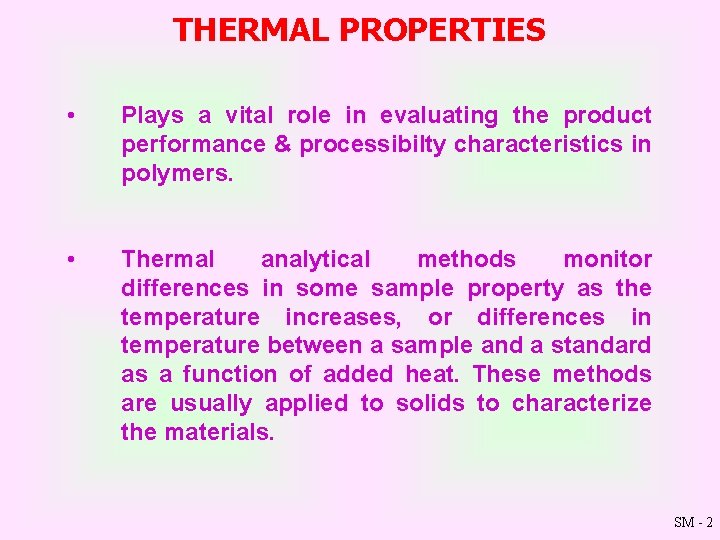 THERMAL PROPERTIES

• Plays a vital role in evaluating the product performance & processibilty characteristics in polymers.

• Thermal analytical methods monitor differences in some sample property as the temperature increases, or differences in temperature between a sample and a standard as a function of added heat. These methods are usually applied to solids to characterize the materials.

SM - 2